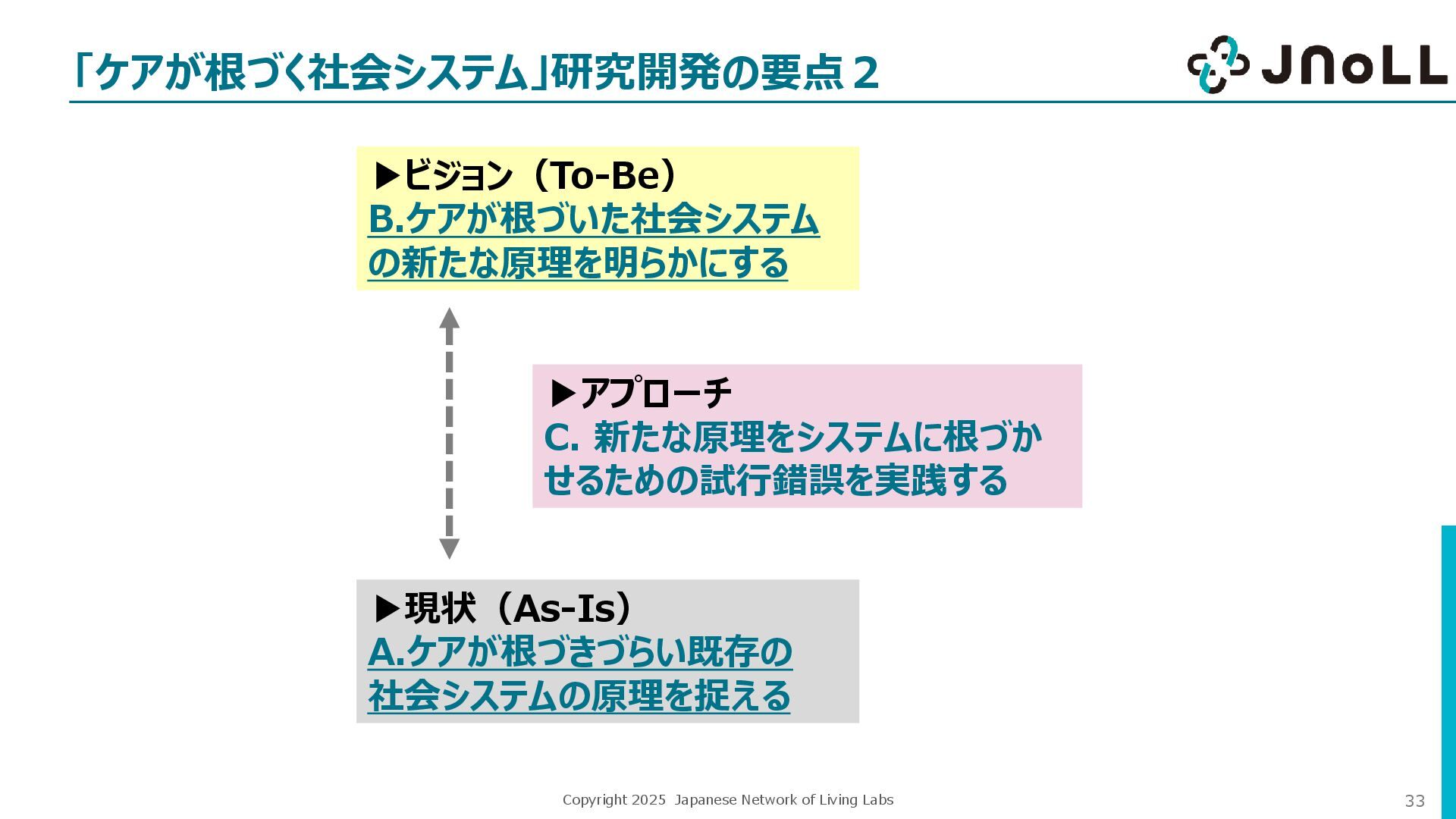 「ケアが根づく社会システム」研究開発の要点２

JNoLL

▶ビジョン（To-Be）
B.ケアが根づいた社会システムの新たな原理を明らかにする

▶アプローチ
C. 新たな原理をシステムに根づかせるための試行錯誤を実践する

▶現状（As-Is）
A.ケアが根づきづらい既存の社会システムの原理を捉える

Copyright 2025 Japanese Network of Living Labs

33